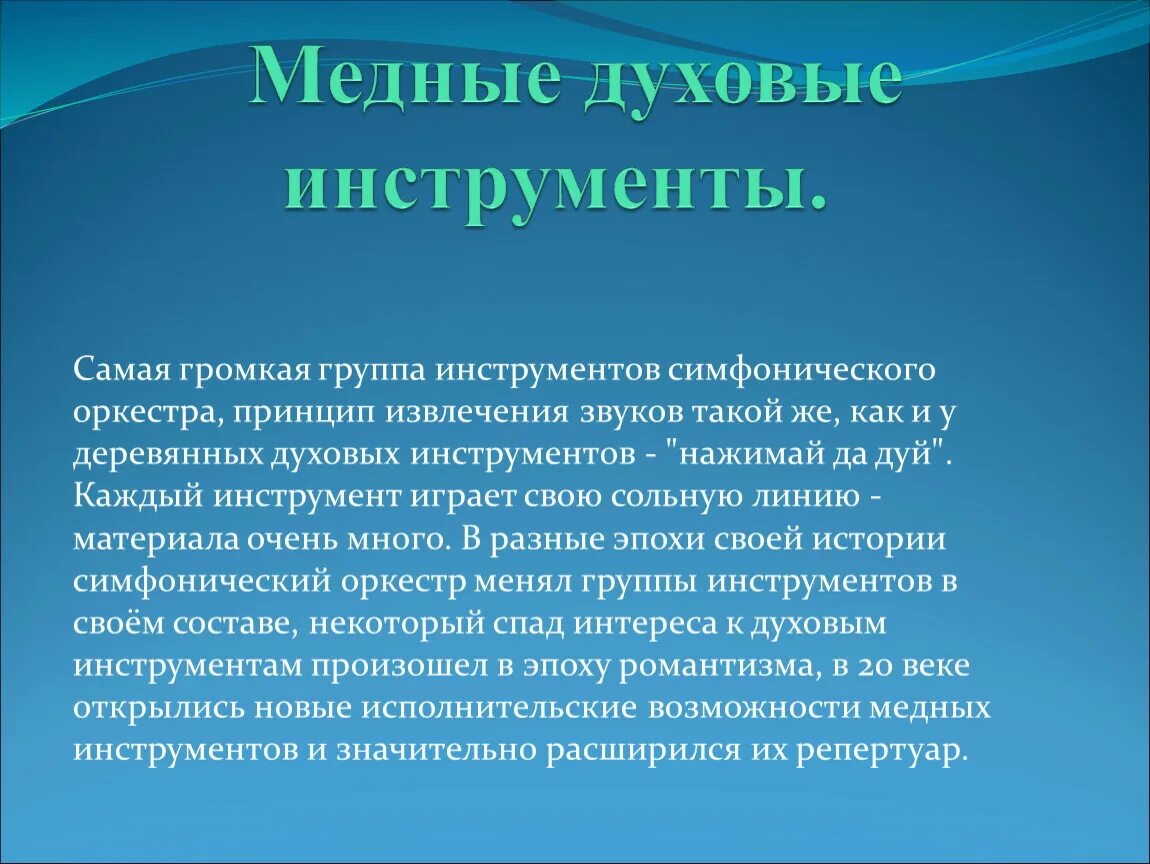 Медные духовые инструменты.

Самая громкая группа инструментов симфонического оркестра, принцип извлечения звуков такой же, как и у деревянных духовых инструментов - "нажимай да дуй". Каждый инструмент играет свою сольную линию - материала очень много. В разные эпохи своей истории симфонический оркестр менял группы инструментов в своём составе, некоторый спад интереса к духовым инструментам произошел в эпоху романтизма, в 20 веке открылись новые исполнительские возможности медных инструментов и значительно расширился их репертуар.